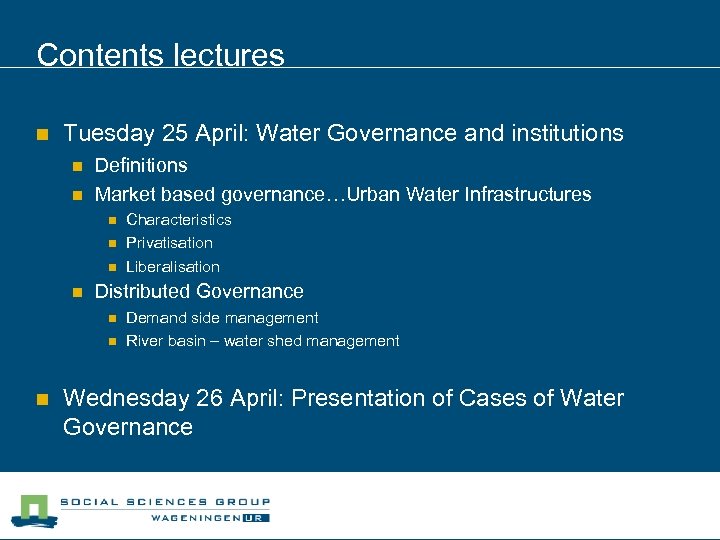 Contents lectures

Tuesday 25 April: Water Governance and institutions

Definitions

Market based governance…Urban Water Infrastructures

Characteristics

Privatisation

Liberalisation

Distributed Governance

Demand side management

River basin – water shed management

Wednesday 26 April: Presentation of Cases of Water Governance

SOCIAL SCIENCES GROUP
WAGENINGEN UR